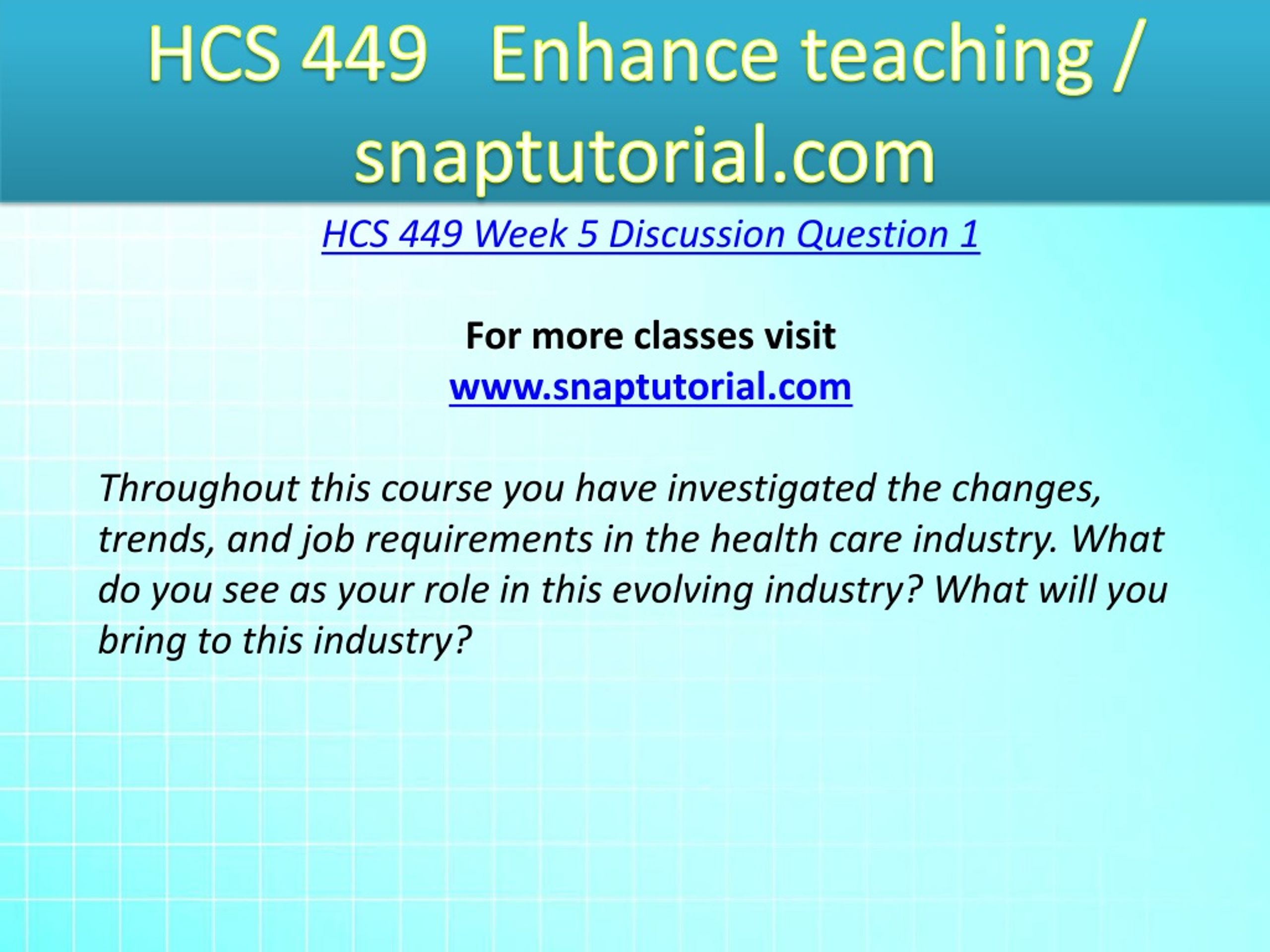 HCS 449 Enhance teaching / snaptutorial.com

HCS 449 Week 5 Discussion Question 1

For more classes visit
www.snaptutorial.com

Throughout this course you have investigated the changes, trends, and job requirements in the health care industry. What do you see as your role in this evolving industry? What will you bring to this industry?